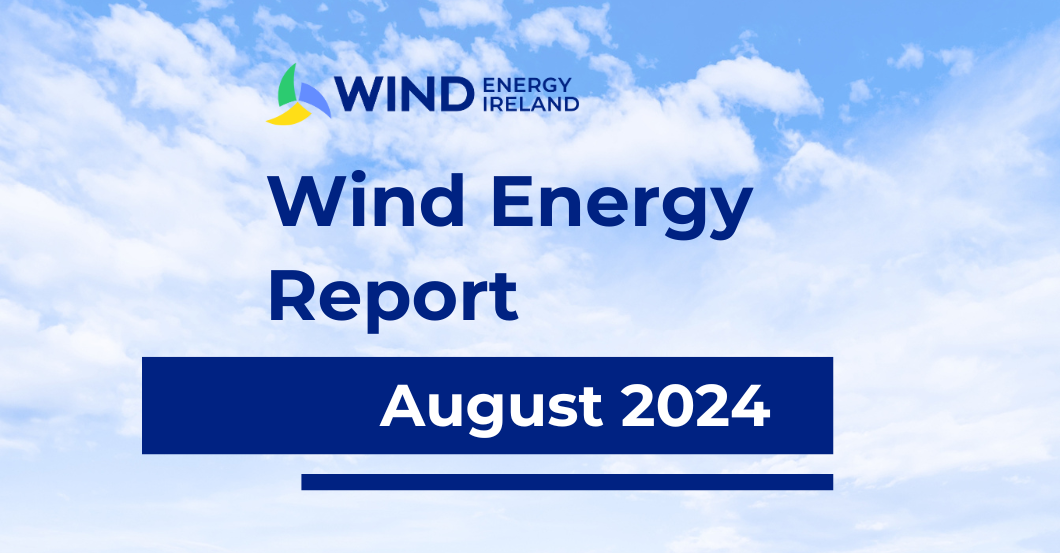 WIND ENERGY IRELAND

Wind Energy Report

August 2024